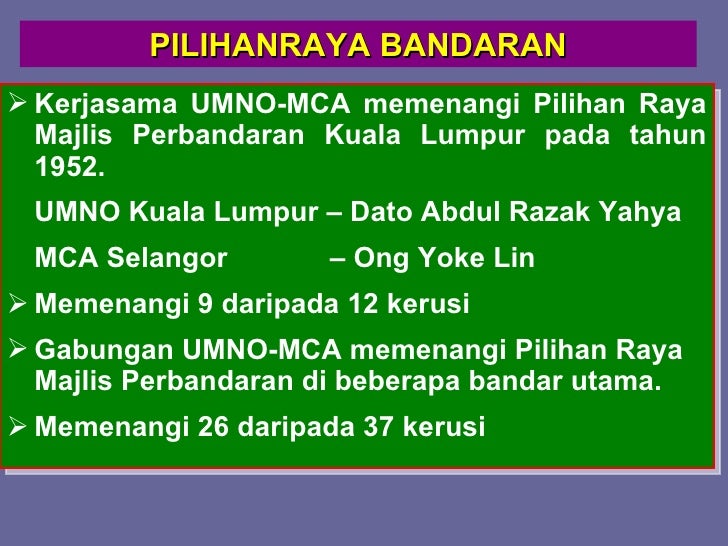 PILIHANRAYA BANDARAN

➢ Kerjasama UMNO-MCA memenangi Pilihan Raya Majlis Perbandaran Kuala Lumpur pada tahun 1952.

UMNO Kuala Lumpur – Dato Abdul Razak Yahya

MCA Selangor – Ong Yoke Lin

➢ Memenangi 9 daripada 12 kerusi

➢ Gabungan UMNO-MCA memenangi Pilihan Raya Majlis Perbandaran di beberapa bandar utama.

➢ Memenangi 26 daripada 37 kerusi